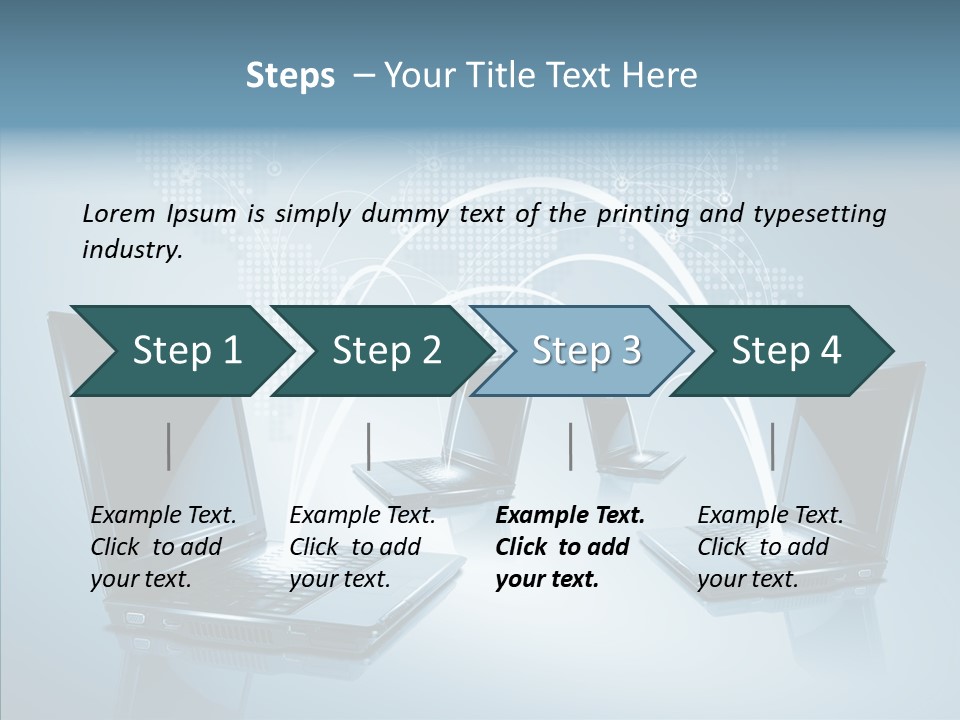 Steps – Your Title Text Here

Lorem Ipsum is simply dummy text of the printing and typesetting industry.

Step 1

Step 2

Step 3

Step 4

Example Text. Click to add your text.

Example Text. Click to add your text.

Example Text. Click to add your text.

Example Text. Click to add your text.